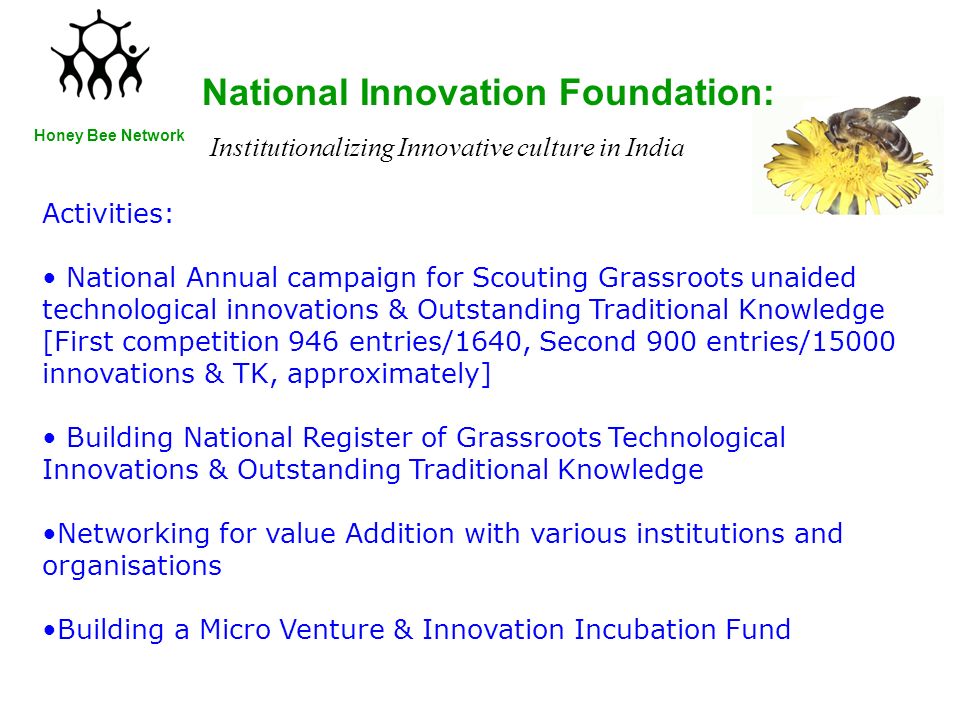 Honey Bee Network

National Innovation Foundation:

Institutionalizing Innovative culture in India

Activities:

• National Annual campaign for Scouting Grassroots unaided technological innovations & Outstanding Traditional Knowledge [First competition 946 entries/1640, Second 900 entries/15000 innovations & TK, approximately]

• Building National Register of Grassroots Technological Innovations & Outstanding Traditional Knowledge

•Networking for value Addition with various institutions and organisations

•Building a Micro Venture & Innovation Incubation Fund